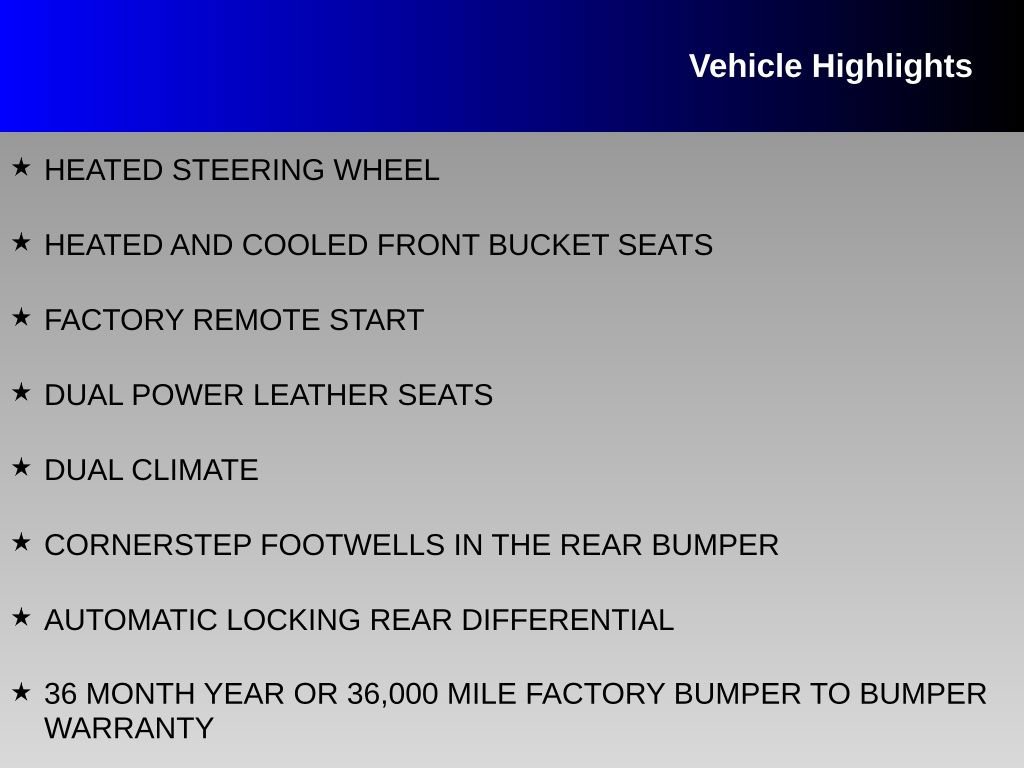 Vehicle Highlights

★ HEATED STEERING WHEEL

★ HEATED AND COOLED FRONT BUCKET SEATS

★ FACTORY REMOTE START

★ DUAL POWER LEATHER SEATS

★ DUAL CLIMATE

★ CORNERSTEP FOOTWELLS IN THE REAR BUMPER

★ AUTOMATIC LOCKING REAR DIFFERENTIAL

★ 36 MONTH YEAR OR 36,000 MILE FACTORY BUMPER TO BUMPER WARRANTY